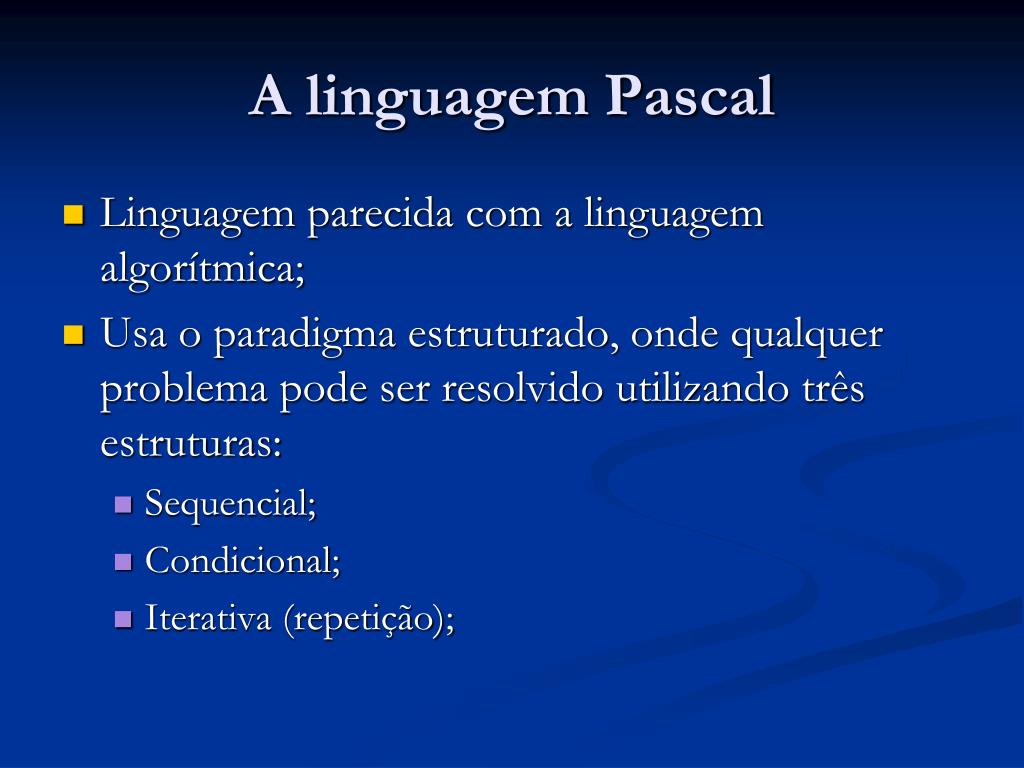 A linguagem Pascal

Linguagem parecida com a linguagem algorítmica;

Usa o paradigma estruturado, onde qualquer problema pode ser resolvido utilizando três estruturas:

Sequencial;

Condicional;

Iterativa (repetição);